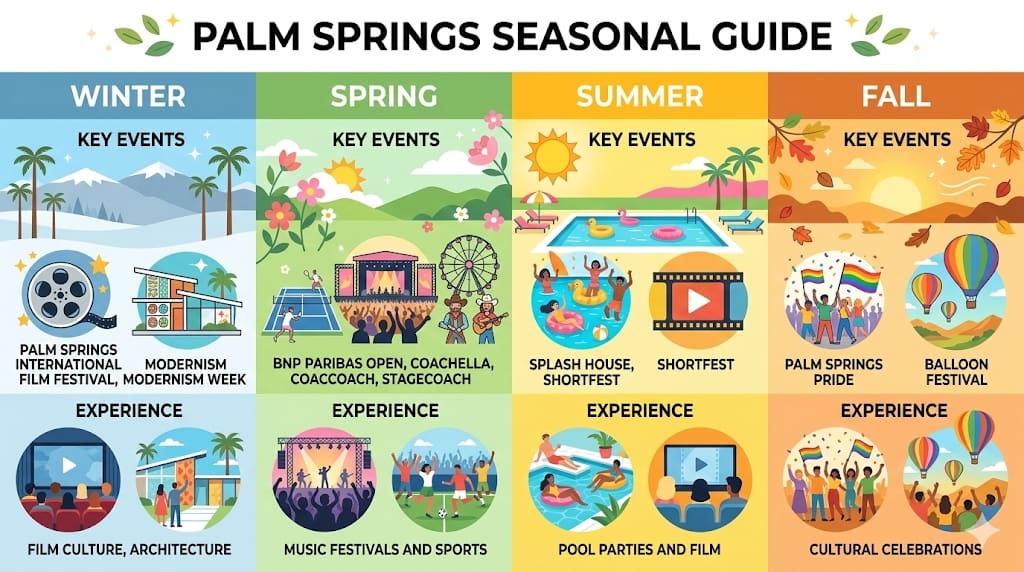 PALM SPRINGS SEASONAL GUIDE

WINTER

KEY EVENTS

PALM SPRINGS INTERNATIONAL FILM FESTIVAL,

MODERNISM MODERNISM WEEK

EXPERIENCE

FILM CULTURE, ARCHITECTURE

SPRING

KEY EVENTS

BNP PARIBAS OPEN, COACHELLA, COACCOACH, STAGECOACH

EXPERIENCE

MUSIC FESTIVALS AND SPORTS

SUMMER

KEY EVENTS

SPLASH HOUSE, SHORTFEST

SHORTFEST

EXPERIENCE

POOL PARTIES AND FILM

FALL

KEY EVENTS

PALM SPRINGS PRIDE

BALLOON FESTIVAL

EXPERIENCE

CULTURAL CELEBRATIONS